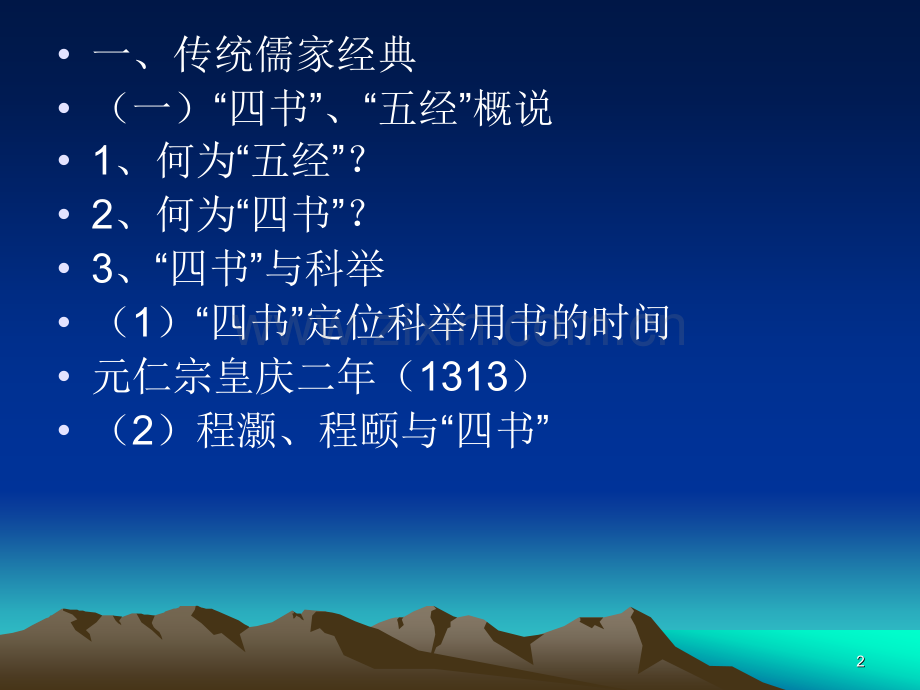 • 一、传统儒家经典
• （一）“四书”、“五经”概说
• 1、何为“五经”？
• 2、何为“四书”？
• 3、“四书”与科举
• （1）“四书”定位科举用书的时间
• 元仁宗皇庆二年（1313）
• （2）程灏、程颐与“四书”

www.zixin.com.cn

2